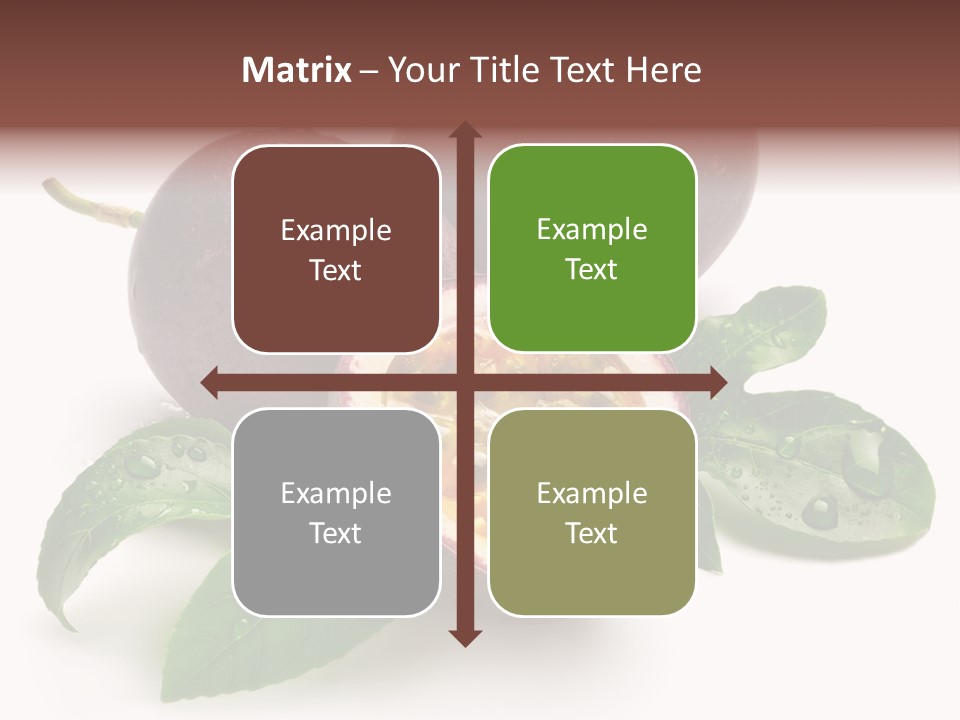 Matrix – Your Title Text Here

Example Text

Example Text

Example Text

Example Text